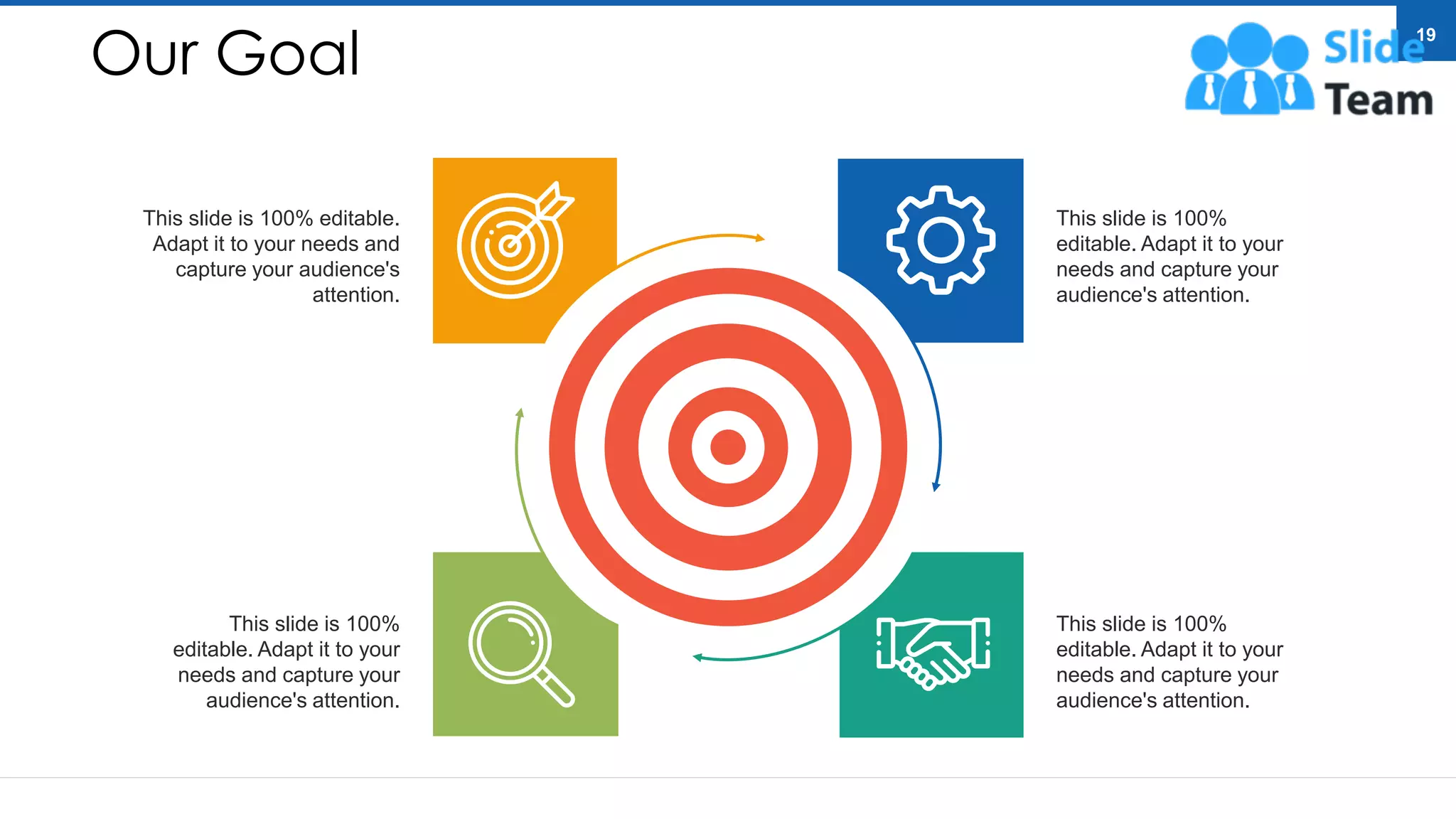 Our Goal

Slide Team

19

This slide is 100% editable. Adapt it to your needs and capture your audience's attention.

This slide is 100% editable. Adapt it to your needs and capture your audience's attention.

This slide is 100% editable. Adapt it to your needs and capture your audience's attention.

This slide is 100% editable. Adapt it to your needs and capture your audience's attention.